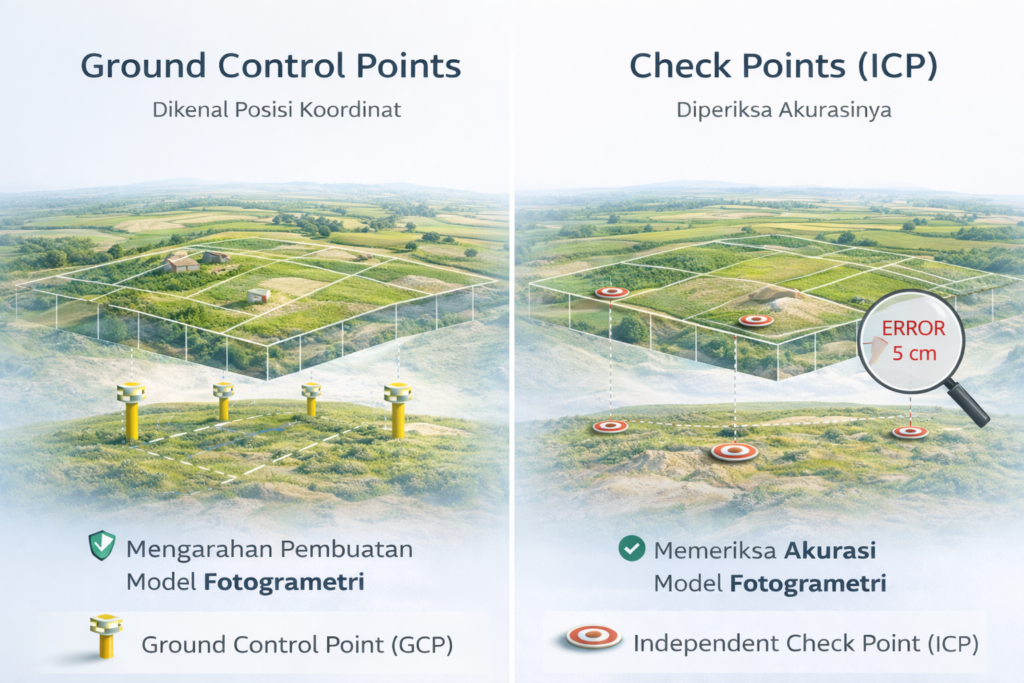 Ground Control Points

Dikenal Posisi Koordinat

Mengarahan Pembuatan Model Fotogrametri

Ground Control Point (GCP)

Check Points (ICP)

Diperiksa Akurasinya

ERROR 5 cm

Memeriksa Akurasi Model Fotogrametri

Independent Check Point (ICP)